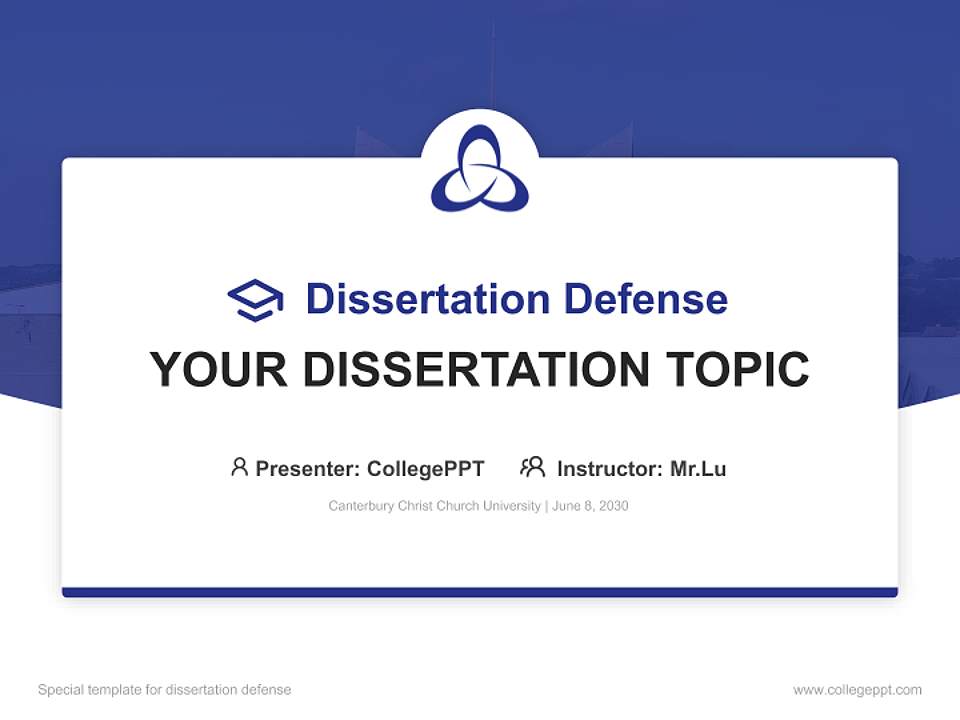 Dissertation Defense

YOUR DISSERTATION TOPIC

Presenter: CollegePPT Instructor: Mr.Lu

Canterbury Christ Church University | June 8, 2030

Special template for dissertation defense

www.collegeppt.com